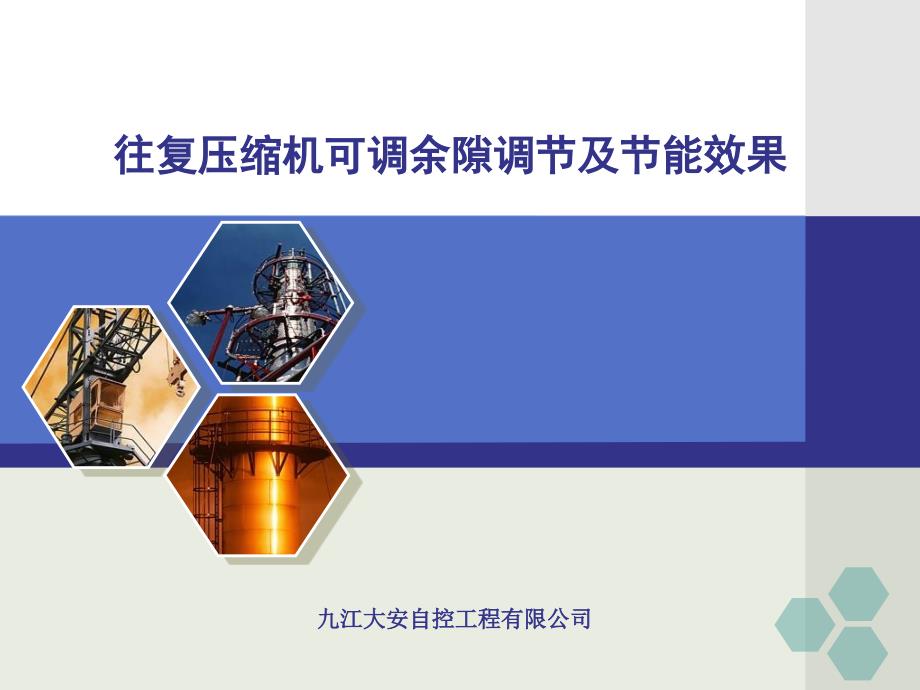 往复压缩机可调余隙调节及节能效果

九江大安自控工程有限公司